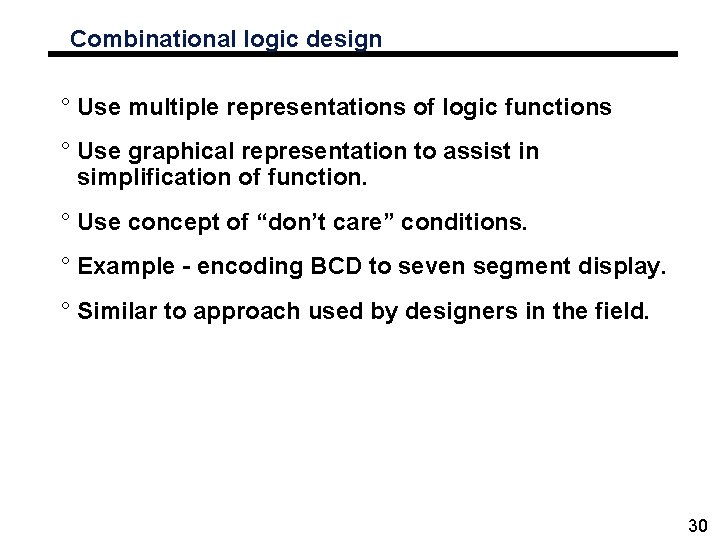 Combinational logic design

° Use multiple representations of logic functions

° Use graphical representation to assist in simplification of function.

° Use concept of “don’t care” conditions.

° Example - encoding BCD to seven segment display.

° Similar to approach used by designers in the field.

30